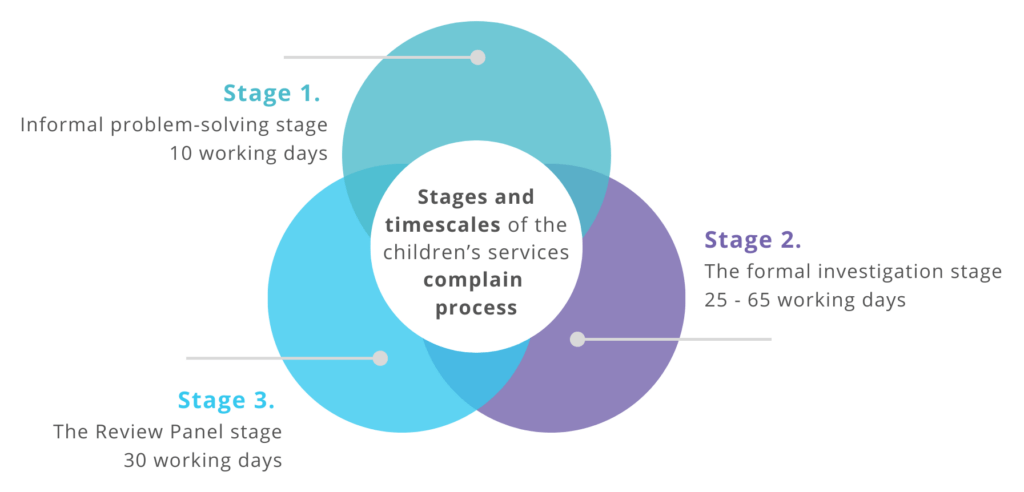 Stage 1.
Informal problem-solving stage
10 working days

Stages and timescales of the children's services complain process

Stage 2.
The formal investigation stage
25 - 65 working days

Stage 3.
The Review Panel stage
30 working days